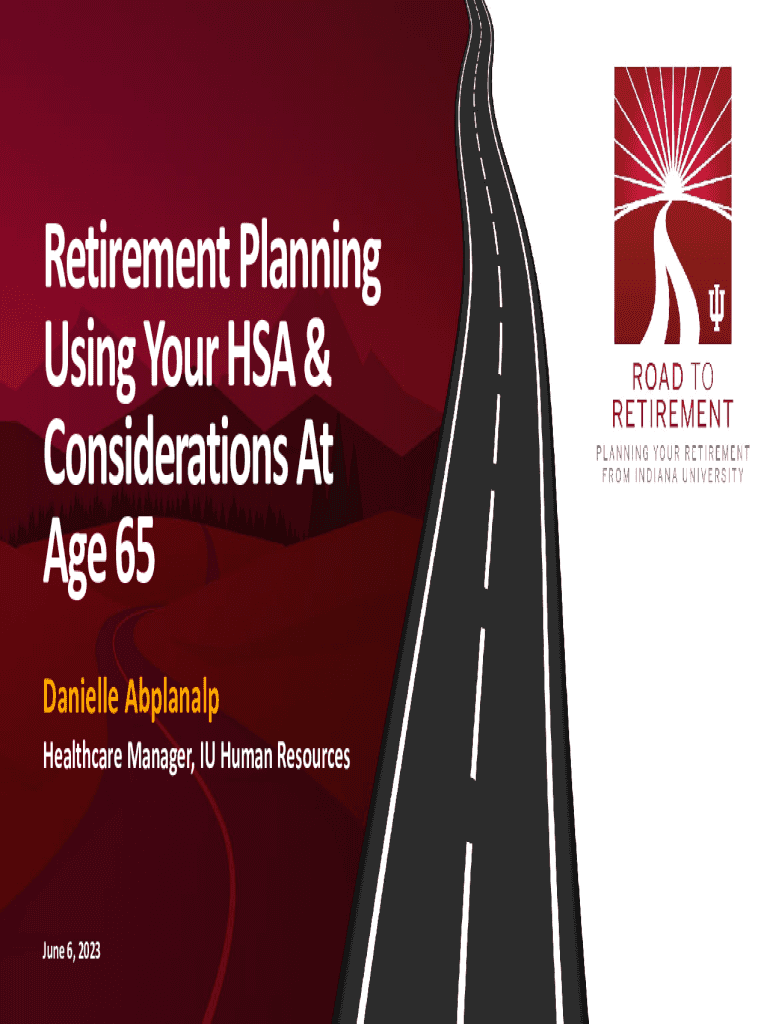 Retirement Planning Using Your HSA & Considerations At Age 65

Danielle Abplanalp

Healthcare Manager, IU Human Resources

June 6, 2023

ROAD TO RETIREMENT
PLANNING YOUR RETIREMENT FROM INDIANA UNIVERSITY